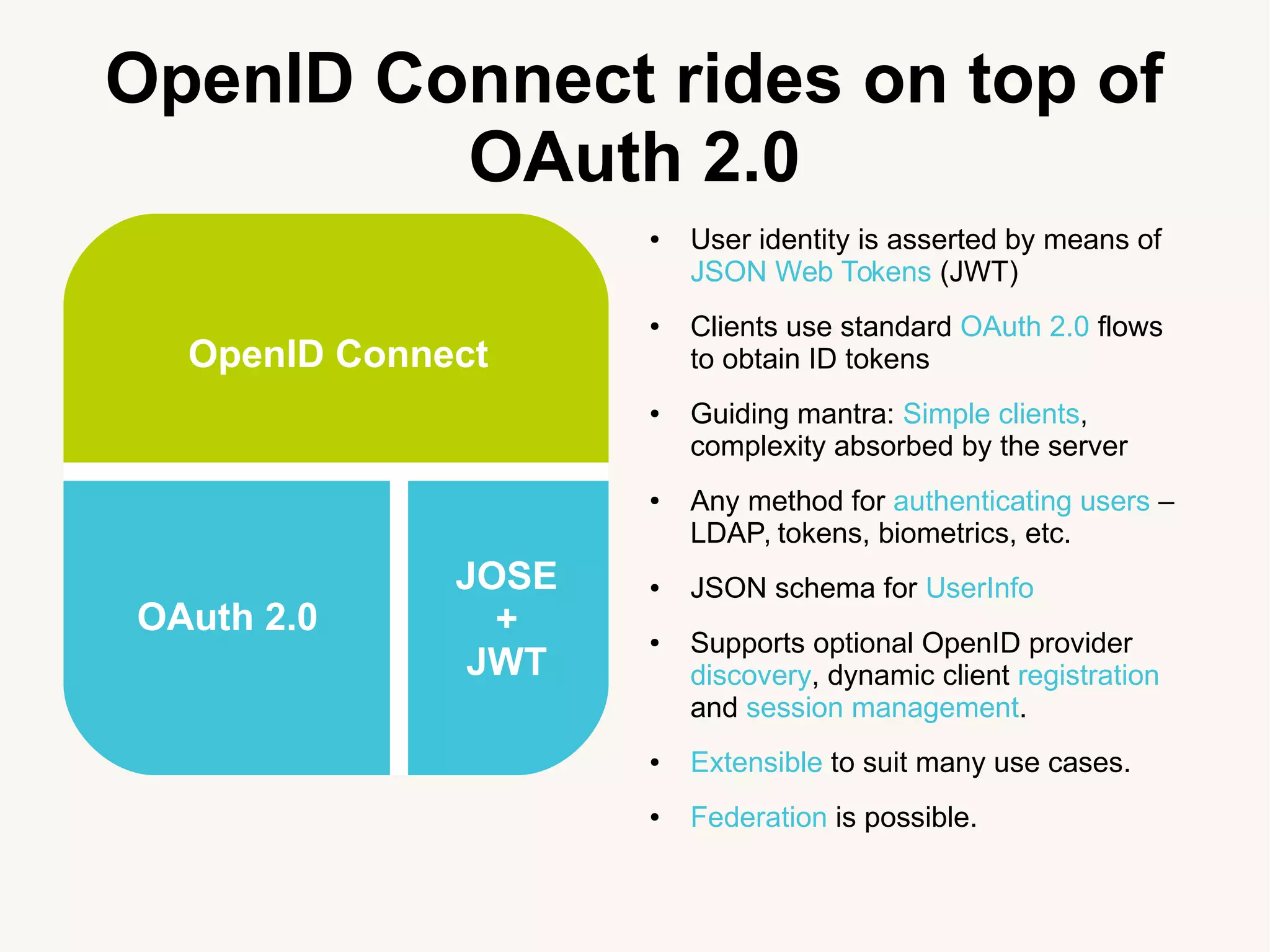 OpenID Connect rides on top of OAuth 2.0

OpenID Connect

OAuth 2.0

JOSE
+
JWT

• User identity is asserted by means of JSON Web Tokens (JWT)

• Clients use standard OAuth 2.0 flows to obtain ID tokens

• Guiding mantra: Simple clients, complexity absorbed by the server

• Any method for authenticating users – LDAP, tokens, biometrics, etc.

• JSON schema for UserInfo

• Supports optional OpenID provider discovery, dynamic client registration and session management.

• Extensible to suit many use cases.

• Federation is possible.